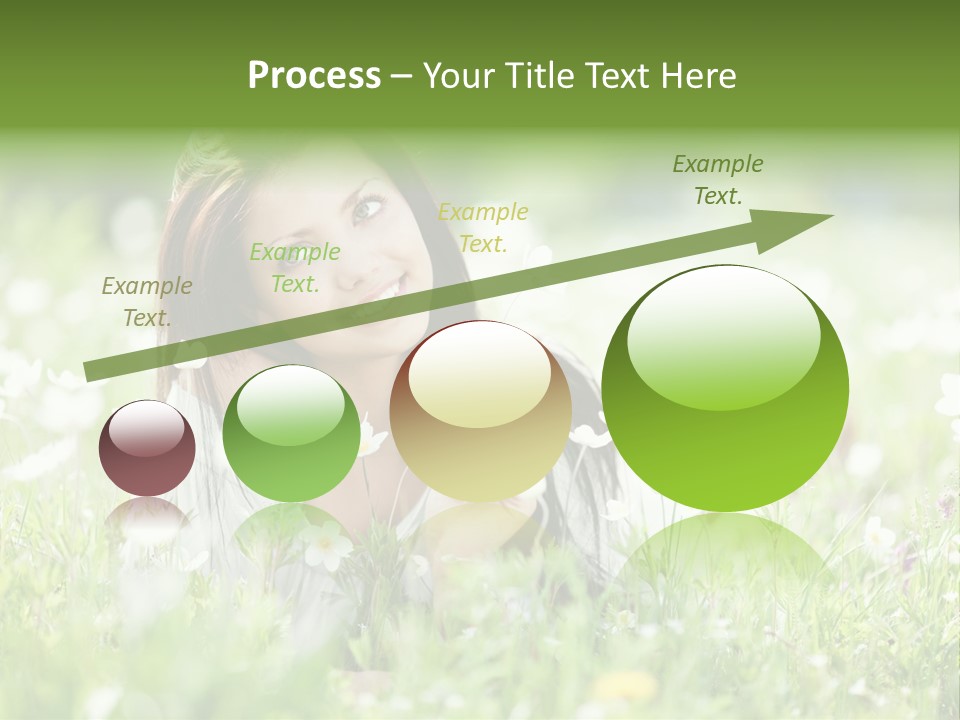 Process – Your Title Text Here

Example Text.

Example Text.

Example Text.

Example Text.